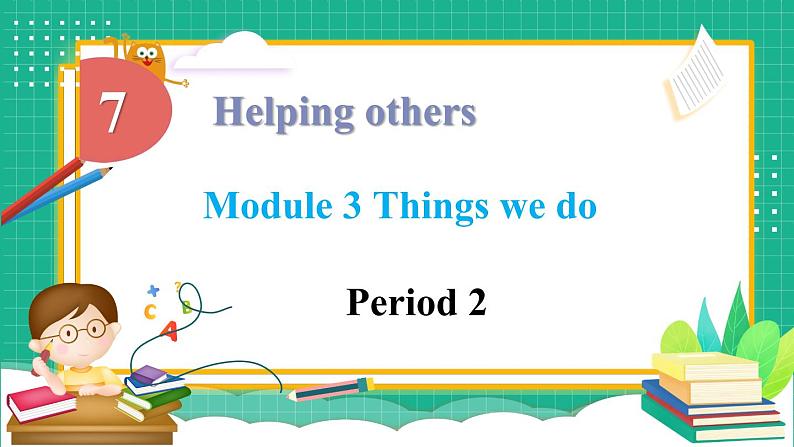 7

Helping others

Module 3 Things we do

Period 2